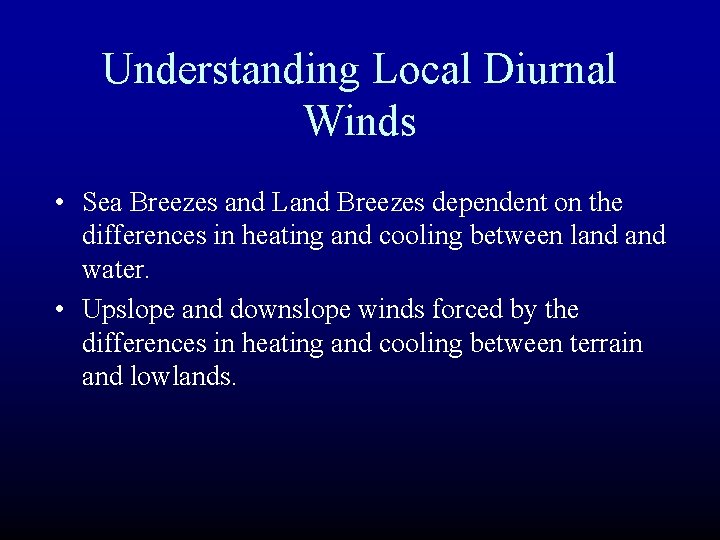 Understanding Local Diurnal Winds

• Sea Breezes and Land Breezes dependent on the differences in heating and cooling between land and water.

• Upslope and downslope winds forced by the differences in heating and cooling between terrain and lowlands.